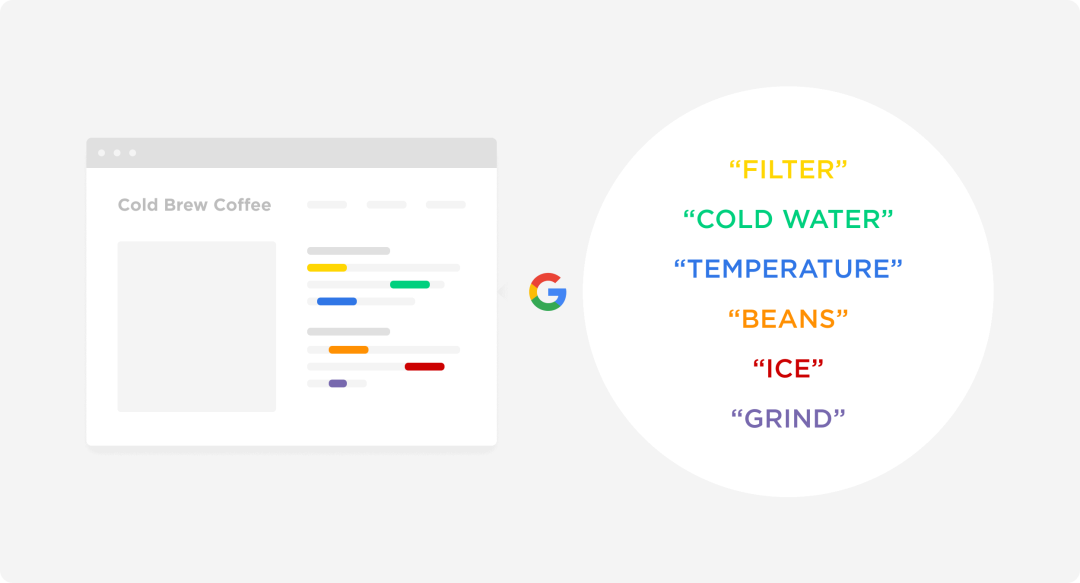 Cold Brew Coffee

G

“FILTER”
“COLD WATER”
“TEMPERATURE”
“BEANS”
“ICE”
“GRIND”